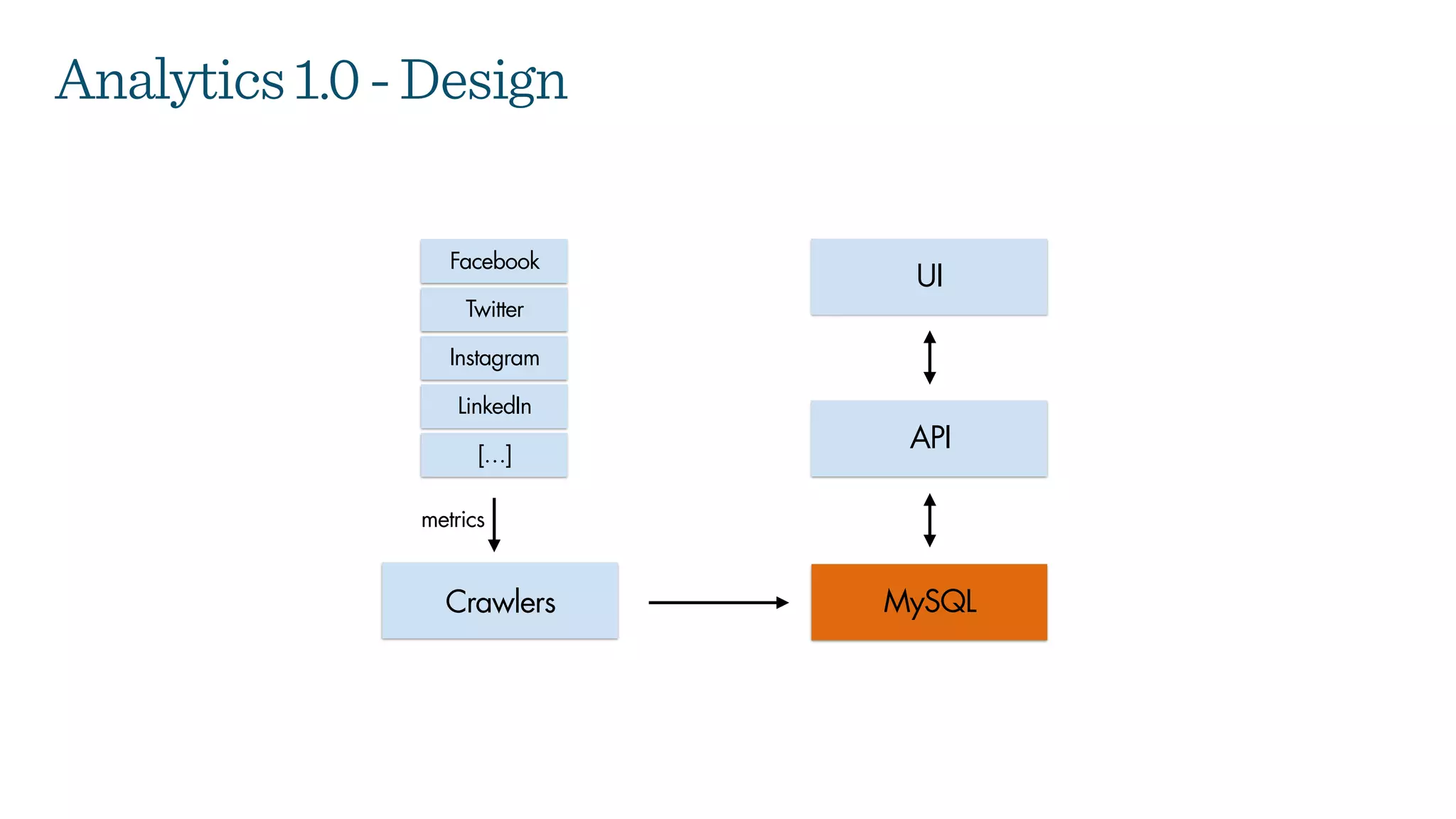 Analytics 1.0 - Design

Facebook
Twitter
Instagram
LinkedIn
[...]

metrics

Crawlers

UI

API

MySQL